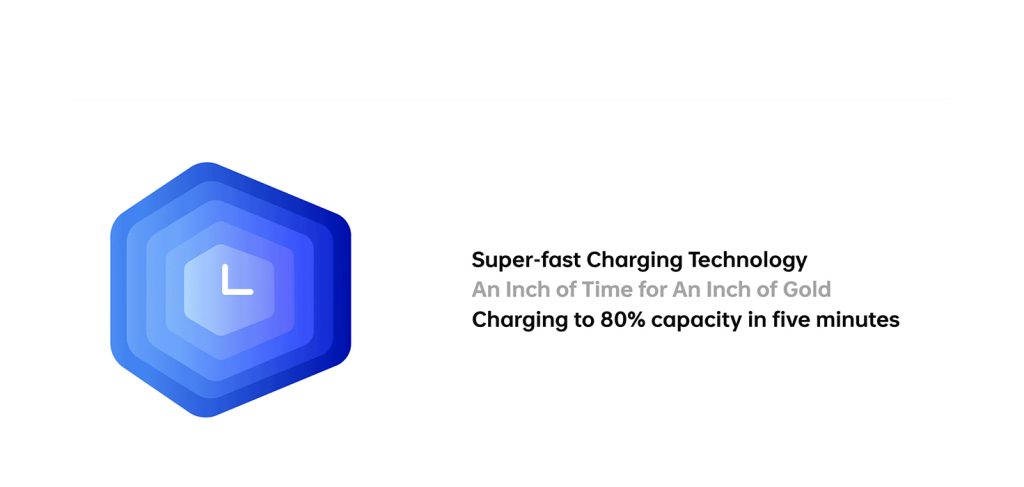 Super-fast Charging Technology
An Inch of Time for An Inch of Gold
Charging to 80% capacity in five minutes